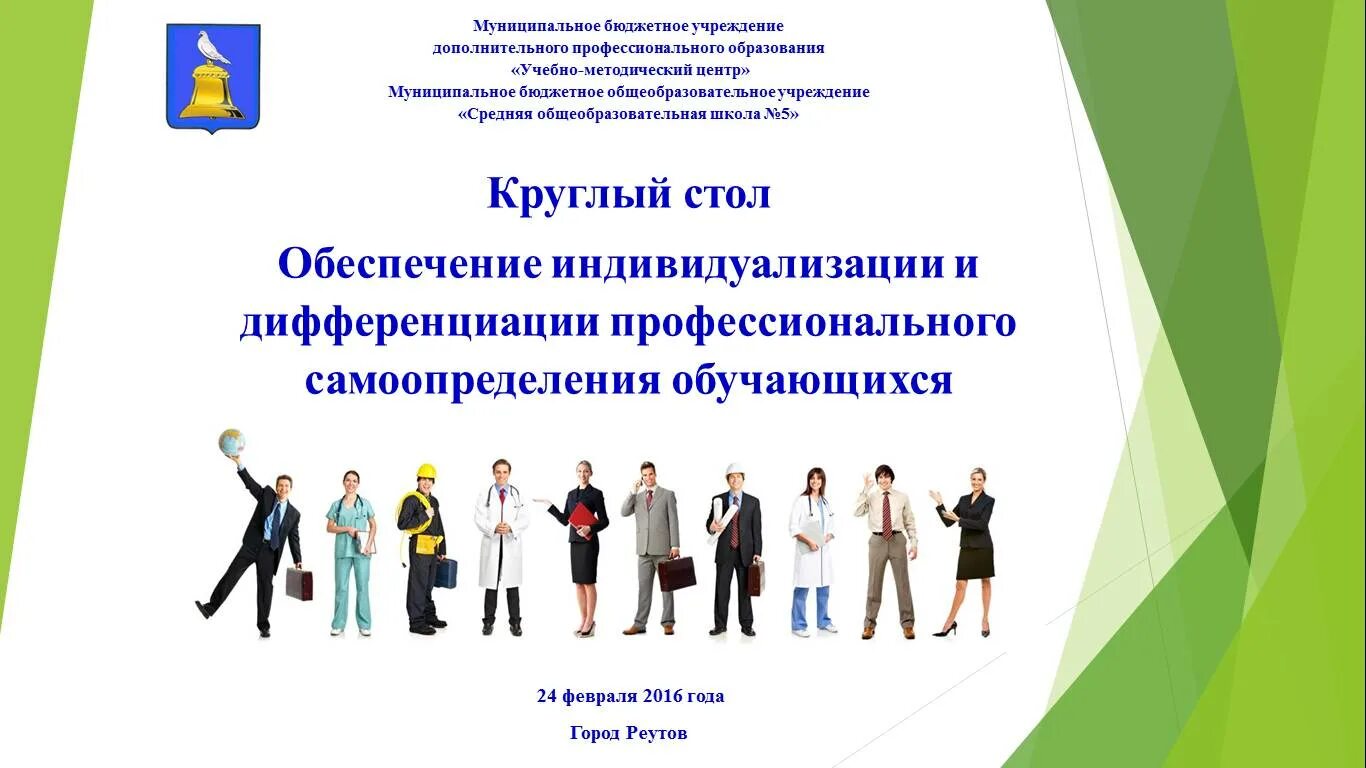 Муниципальное бюджетное учреждение
дополнительного профессионального образования
«Учебно-методический центр»
Муниципальное бюджетное общеобразовательное учреждение
«Средняя общеобразовательная школа №5»

Круглый стол

Обеспечение индивидуализации и дифференциации профессионального самоопределения обучающихся

24 февраля 2016 года

Город Реутов